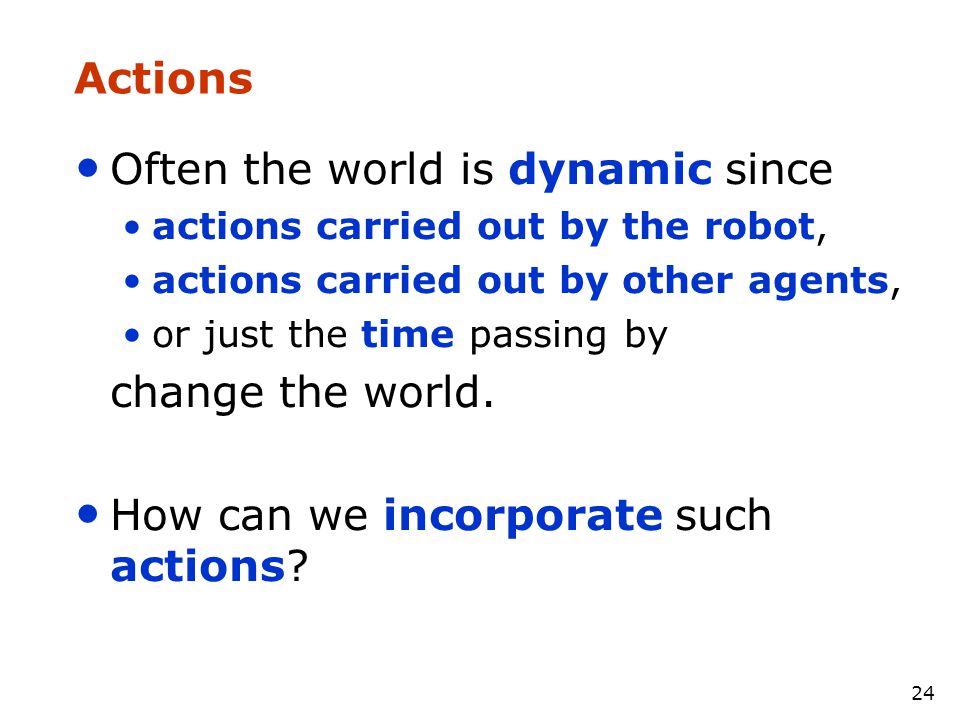 Actions

• Often the world is dynamic since
  • actions carried out by the robot,
  • actions carried out by other agents,
  • or just the time passing by

change the world.

• How can we incorporate such actions?

24